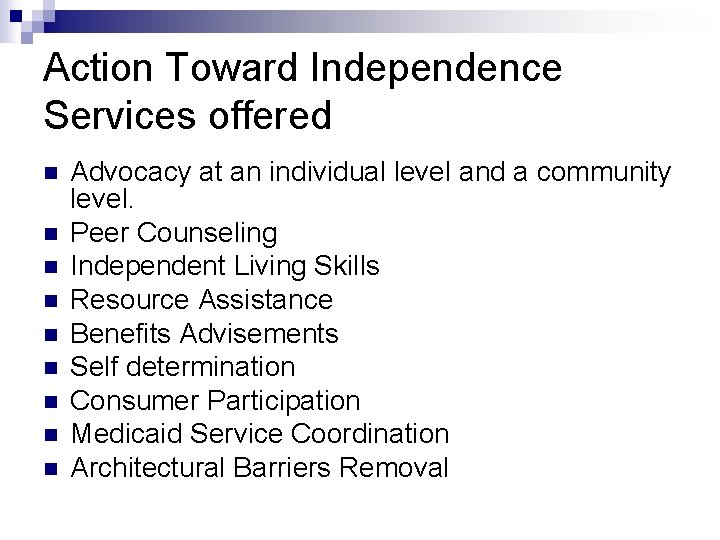 Action Toward Independence
Services offered

• Advocacy at an individual level and a community level.
• Peer Counseling
• Independent Living Skills
• Resource Assistance
• Benefits Advisements
• Self determination
• Consumer Participation
• Medicaid Service Coordination
• Architectural Barriers Removal